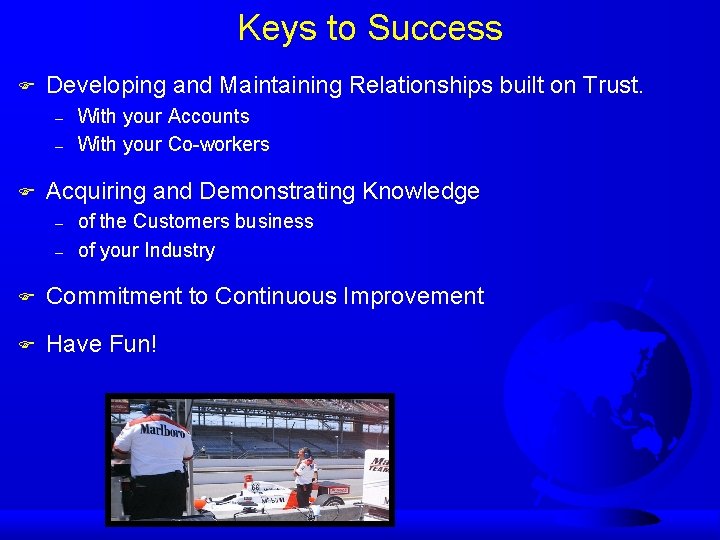 Keys to Success

Developing and Maintaining Relationships built on Trust.
– With your Accounts
– With your Co-workers

Acquiring and Demonstrating Knowledge
– of the Customers business
– of your Industry

Commitment to Continuous Improvement

Have Fun!

Marlboro